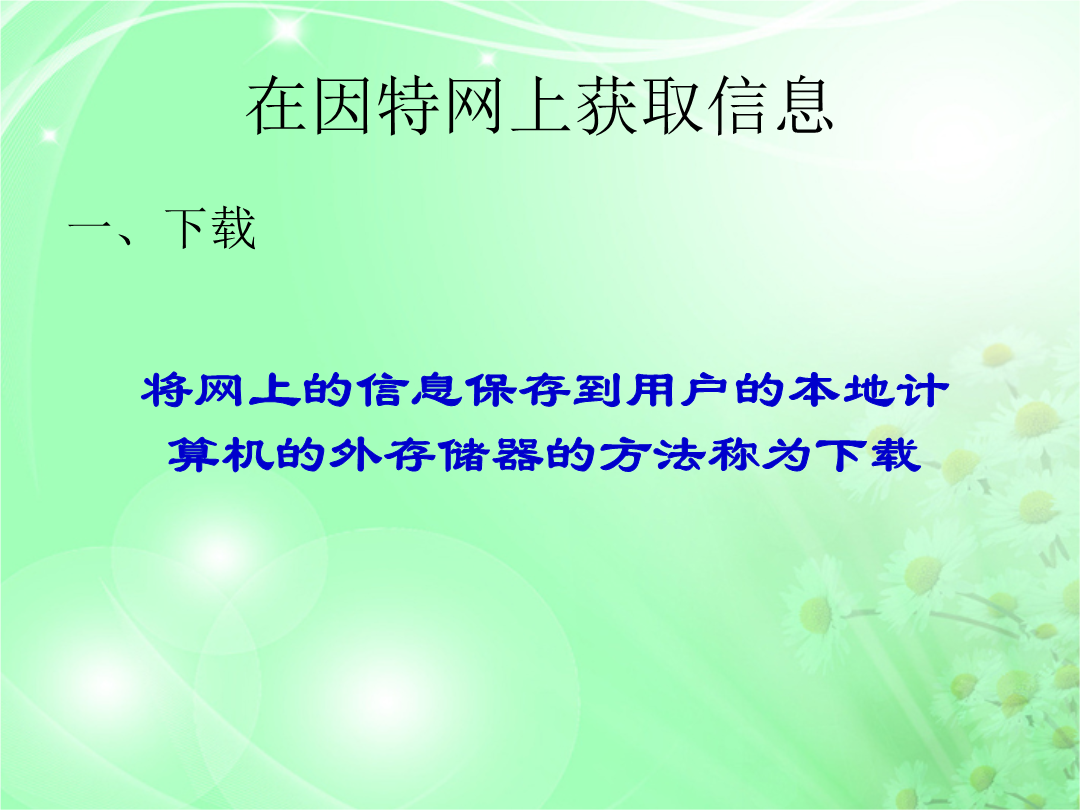 在因特网上获取信息

一、下载

将网上的信息保存到用户的本地计算机的外存储器的方法称为下载